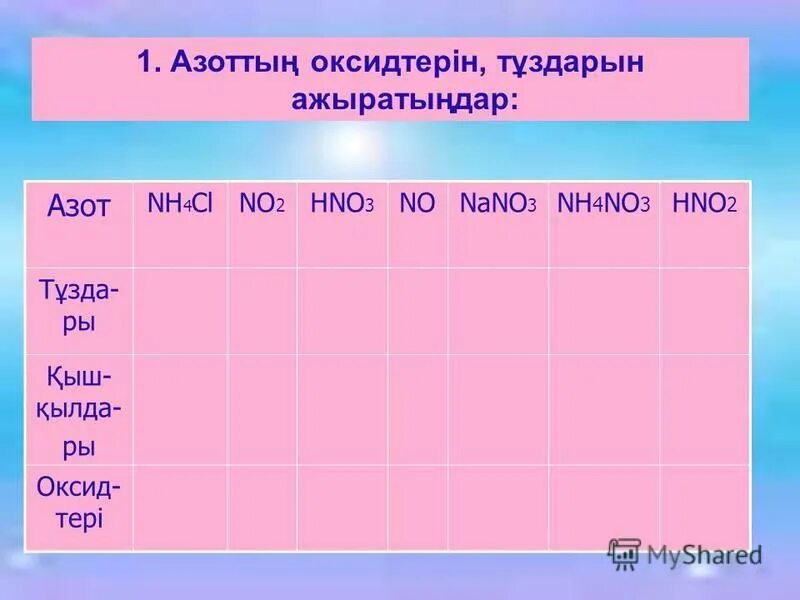 1. Азоттың оксидтерін, тұздарын ажыратыңдар:

| Азот | $NH_4Cl$ | $NO_2$ | $HNO_3$ | $NO$ | $NaNO_3$ | $NH_4NO_3$ | $HNO_2$ |
|---|---|---|---|---|---|---|---|
| Тұздары | | | | | | | |
| Қышқылдары | | | | | | | |
| Оксидтері | | | | | | | |

MyShared